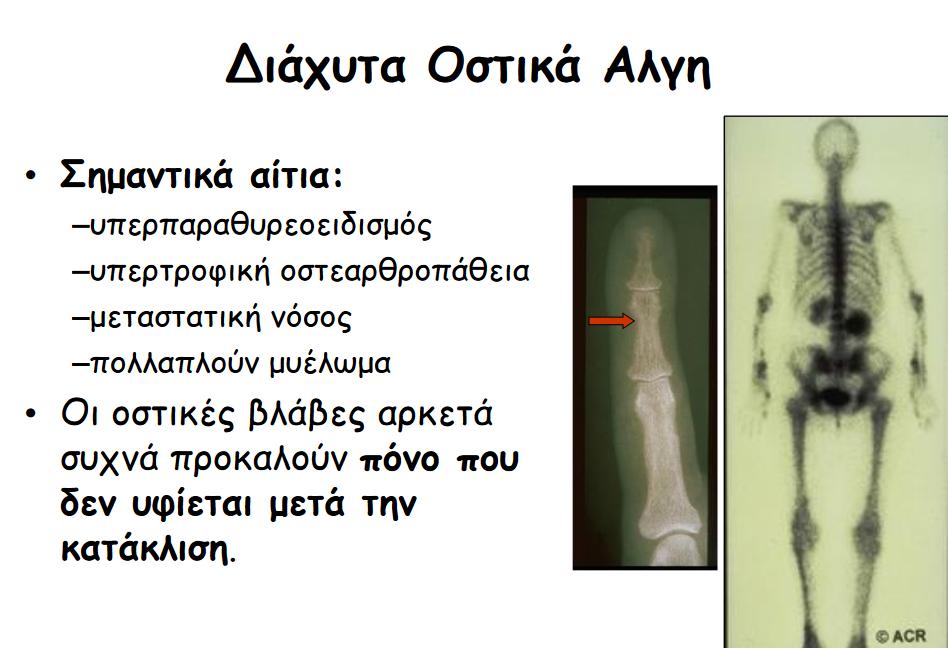 Διάχυτα Οστικά Αλγη

• Σημαντικά αίτια:
–υπερπαραθυρεοειδισμός
–υπερτροφική οστεαρθροπάθεια
–μεταστατική νόσος
–πολλαπλούν μυέλωμα

• Οι οστικές βλάβες αρκετά συχνά προκαλούν πόνο που δεν υφίεται μετά την κατάκλιση.

© ACR